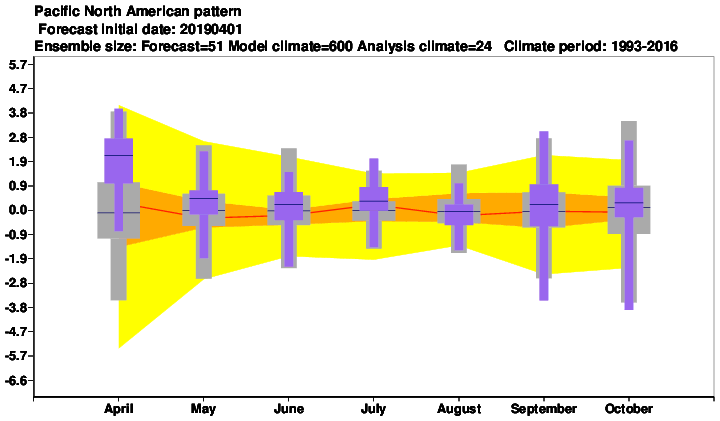 Pacific North American pattern
Forecast initial date: 20190401
Ensemble size: Forecast=51 Model climate=600 Analysis climate=24 Climate period: 1993-2016

5.7
4.7
3.8
2.8
1.9
0.9
0.0
-0.9
-1.9
-2.8
-3.8
-4.7
-5.7
-6.6

April
May
June
July
August
September
October